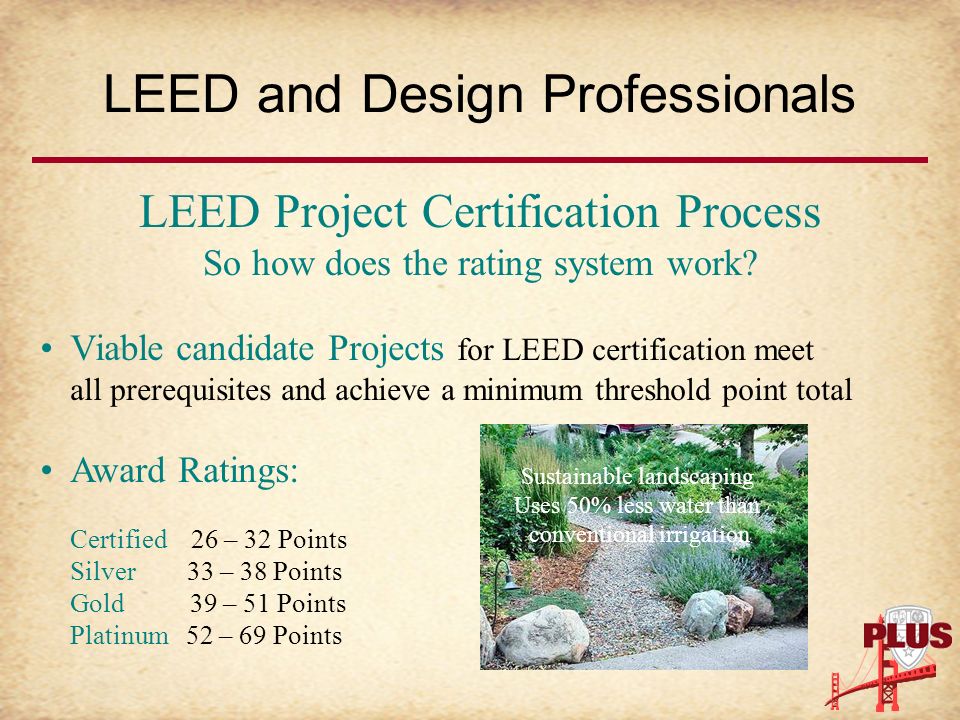 LEED and Design Professionals

LEED Project Certification Process
So how does the rating system work?

• Viable candidate Projects for LEED certification meet all prerequisites and achieve a minimum threshold point total

• Award Ratings:

Certified 26 – 32 Points
Silver 33 – 38 Points
Gold 39 – 51 Points
Platinum 52 – 69 Points

Sustainable landscaping Uses 50% less water than conventional irrigation

PLUS